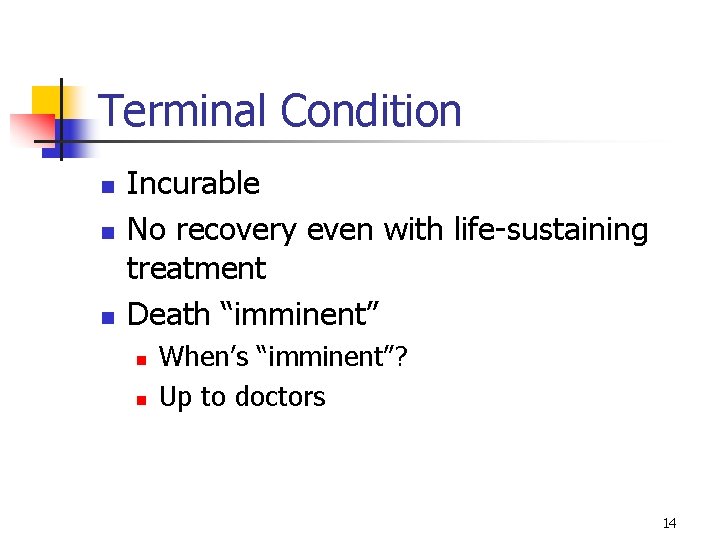 Terminal Condition

- Incurable
- No recovery even with life-sustaining treatment
- Death “imminent”
  - When’s “imminent”?
  - Up to doctors

14